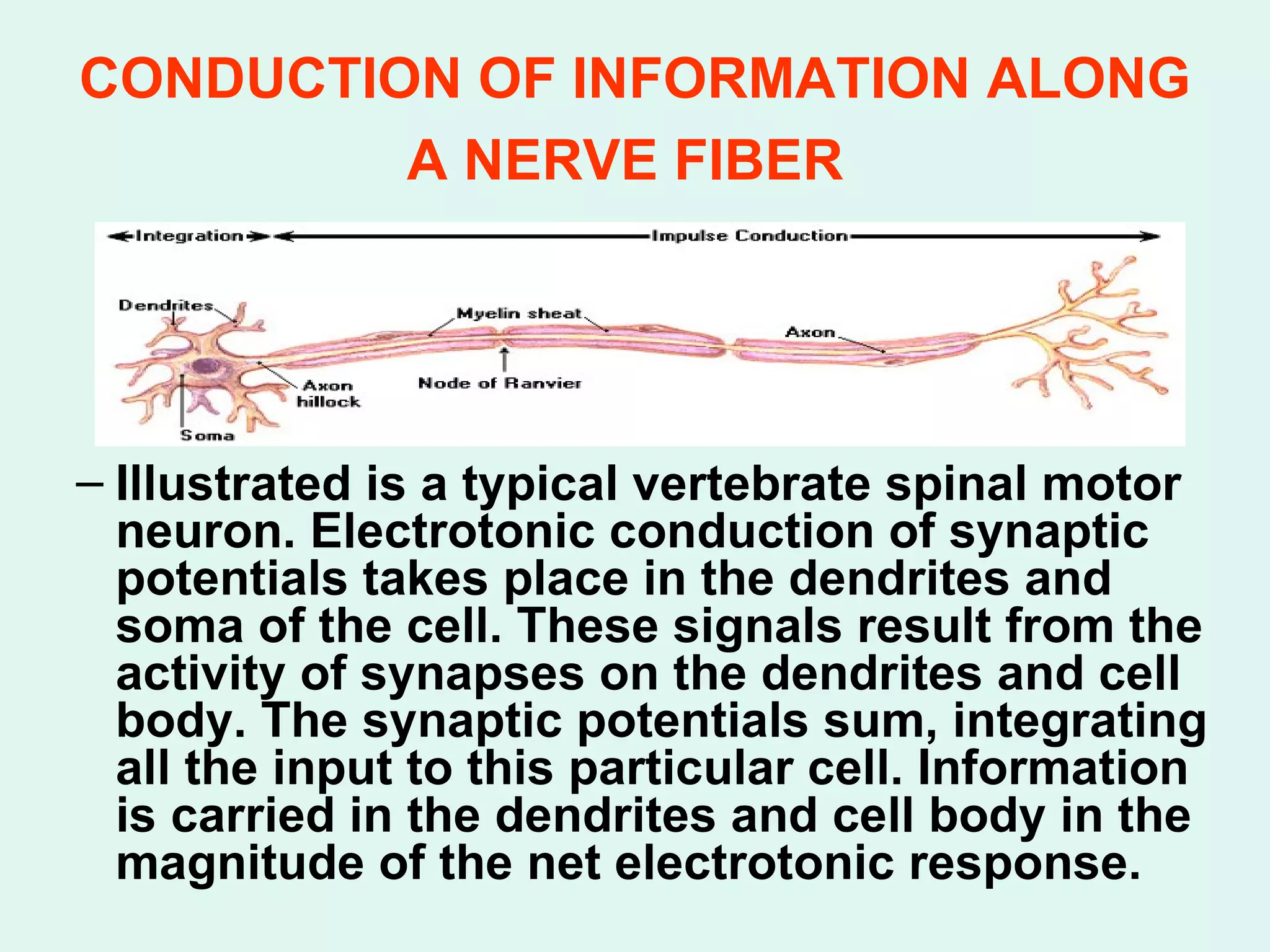 CONDUCTION OF INFORMATION ALONG A NERVE FIBER

Integration

Impulse Conduction

Dendrites

Myelin sheat

Axon

Axon hillock

Node of Ranvier

Soma

– Illustrated is a typical vertebrate spinal motor neuron. Electrotonic conduction of synaptic potentials takes place in the dendrites and soma of the cell. These signals result from the activity of synapses on the dendrites and cell body. The synaptic potentials sum, integrating all the input to this particular cell. Information is carried in the dendrites and cell body in the magnitude of the net electrotonic response.